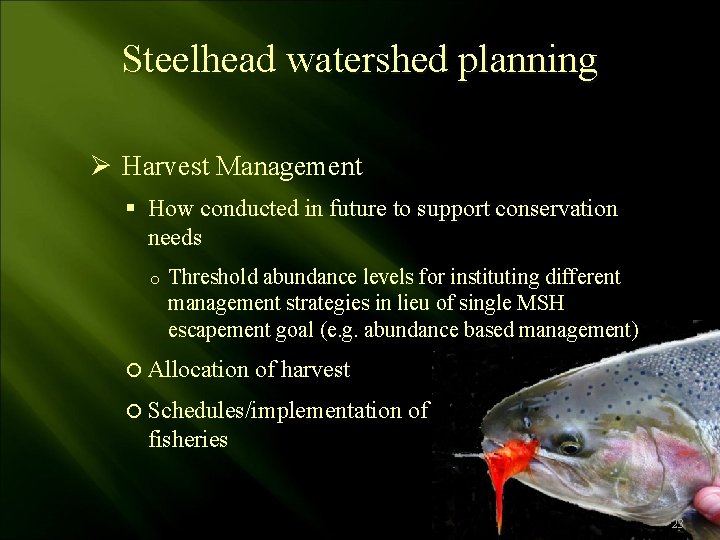 Steelhead watershed planning

➢ Harvest Management

▪ How conducted in future to support conservation needs

o Threshold abundance levels for instituting different management strategies in lieu of single MSH escapement goal (e.g. abundance based management)

○ Allocation of harvest

○ Schedules/implementation of fisheries

23